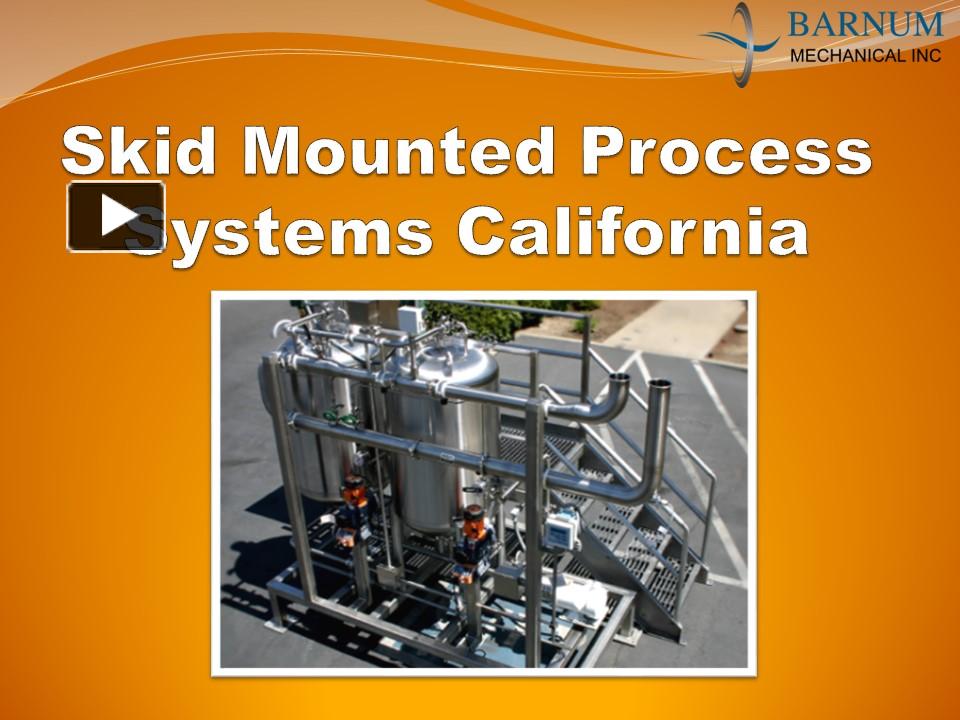 BARNUM
MECHANICAL INC

Skid Mounted Process Systems California